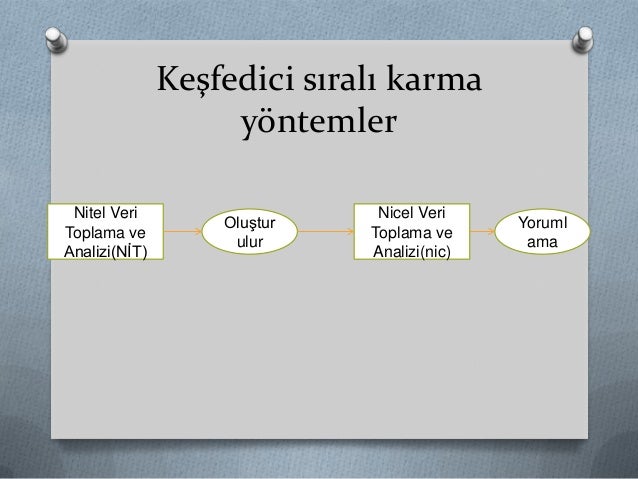 Keşfedici sıralı karma yöntemler

Nitel Veri Toplama ve Analizi(NİT)

Oluştur ulur

Nicel Veri Toplama ve Analizi(nic)

Yoruml ama